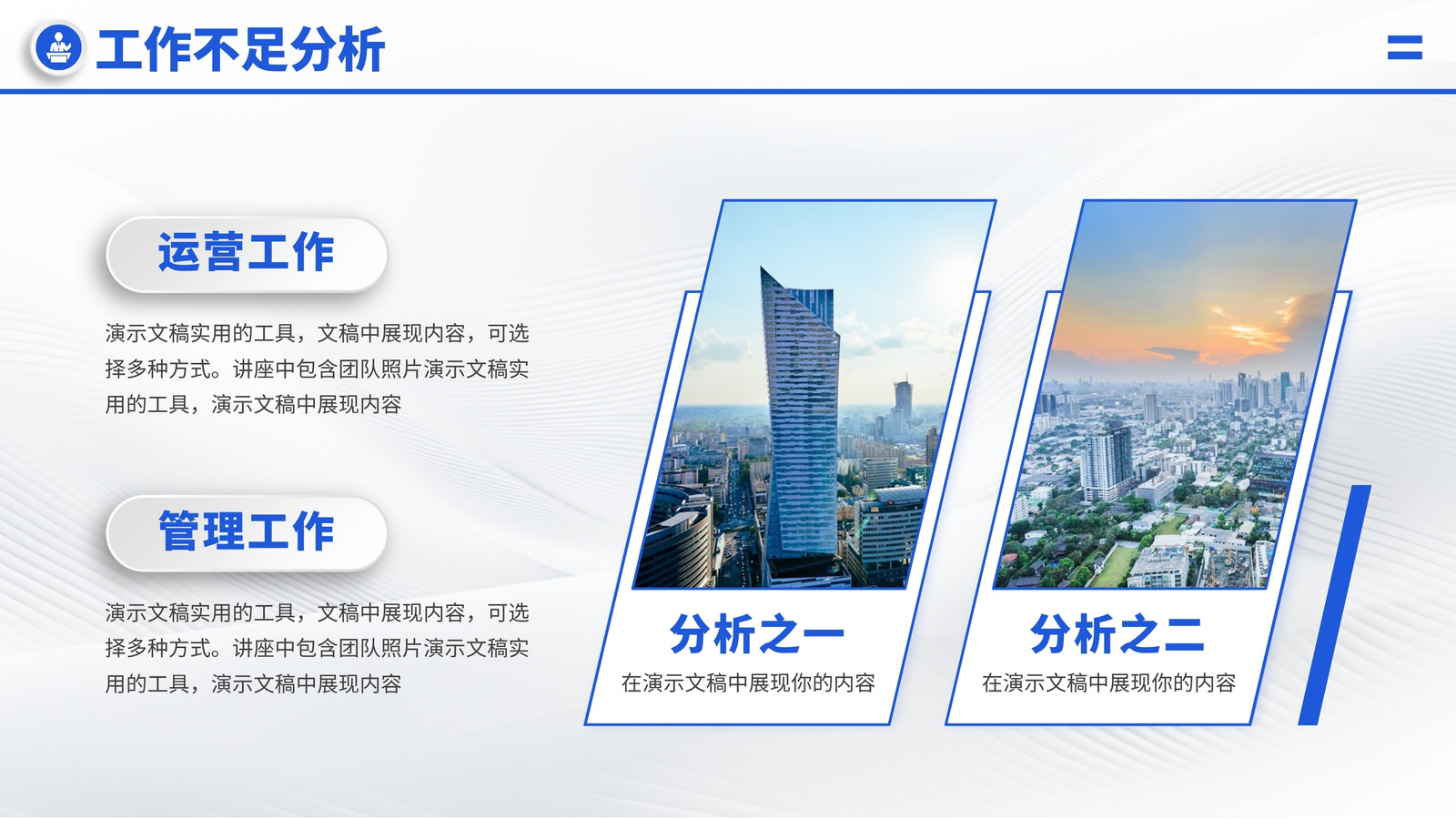 工作不足分析

运营工作

演示文稿实用的工具，文稿中展现内容，可选择多种方式。讲座中包含团队照片演示文稿实用的工具，演示文稿中展现内容

管理工作

演示文稿实用的工具，文稿中展现内容，可选择多种方式。讲座中包含团队照片演示文稿实用的工具，演示文稿中展现内容

分析之一

在演示文稿中展现你的内容

分析之二

在演示文稿中展现你的内容